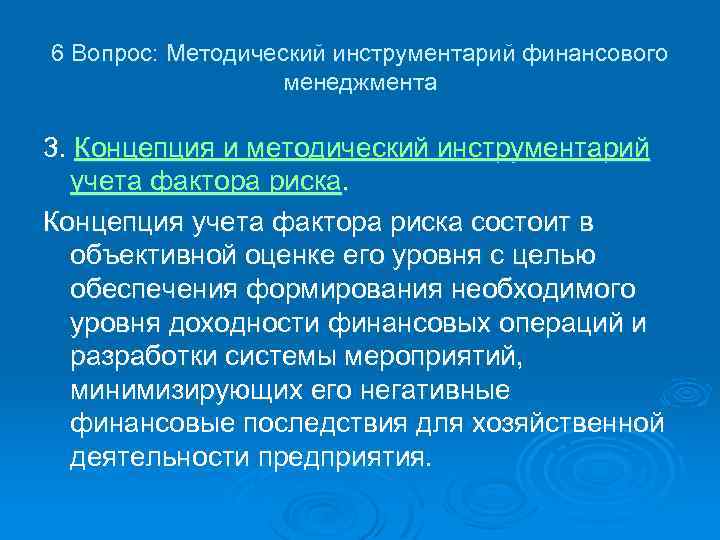 6 Вопрос: Методический инструментарий финансового менеджмента

3. Концепция и методический инструментарий учета фактора риска.

Концепция учета фактора риска состоит в объективной оценке его уровня с целью обеспечения формирования необходимого уровня доходности финансовых операций и разработки системы мероприятий, минимизирующих его негативные финансовые последствия для хозяйственной деятельности предприятия.